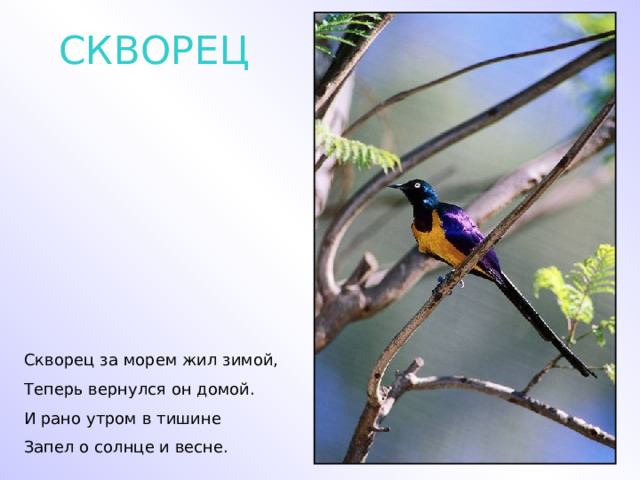 СКВОРЕЦ

Скворец за морем жил зимой,
Теперь вернулся он домой.
И рано утром в тишине
Запел о солнце и весне.